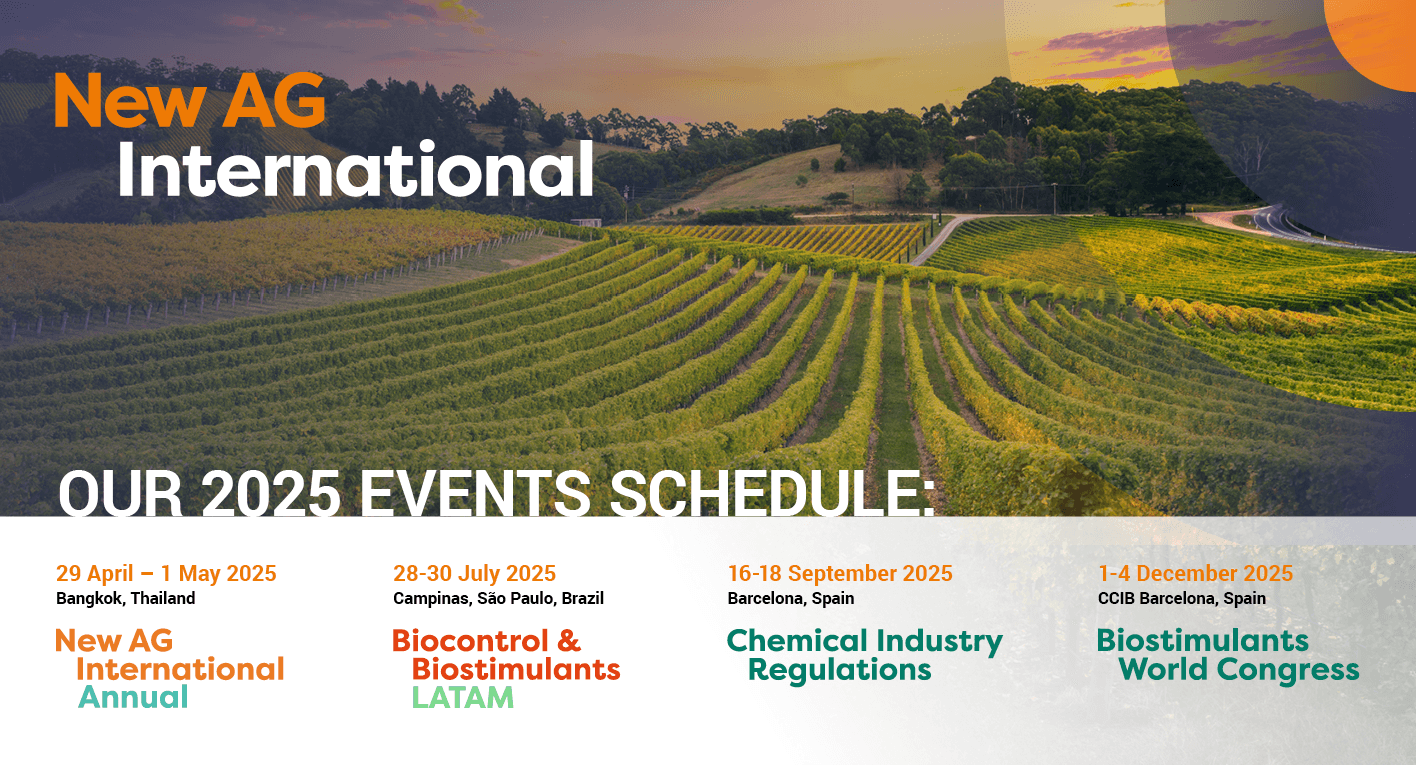 New AG International

OUR 2025 EVENTS SCHEDULE:

29 April – 1 May 2025
Bangkok, Thailand
New AG International Annual

28-30 July 2025
Campinas, São Paulo, Brazil
Biocontrol & Biostimulants LATAM

16-18 September 2025
Barcelona, Spain
Chemical Industry Regulations

1-4 December 2025
CCIB Barcelona, Spain
Biostimulants World Congress